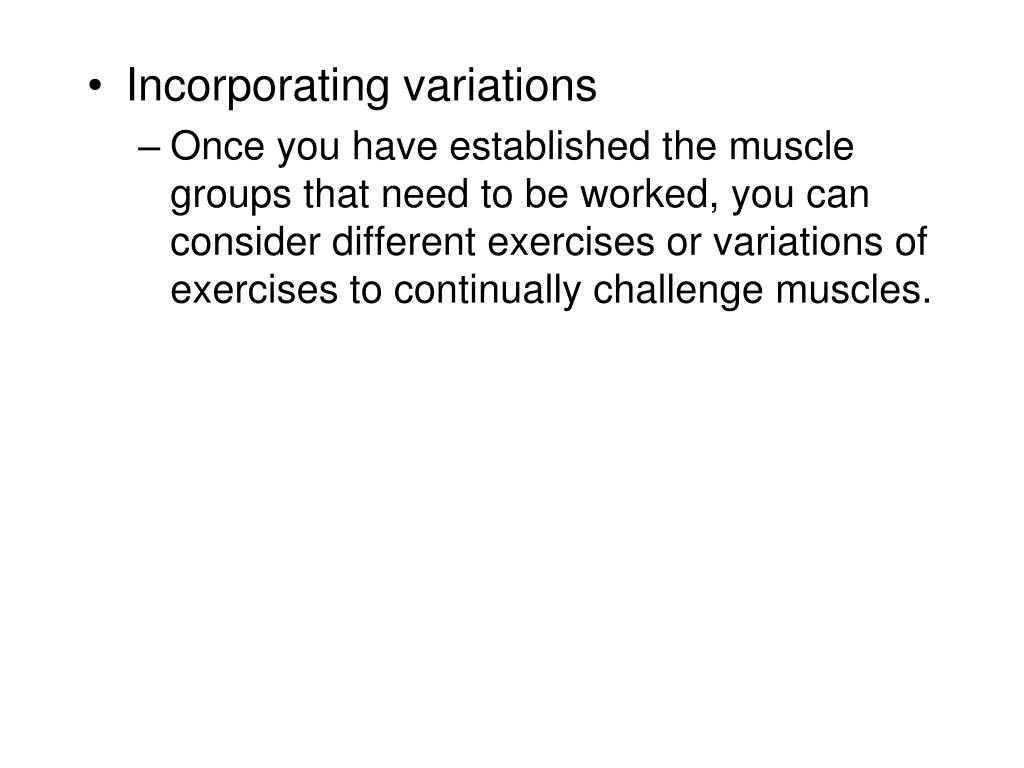 • Incorporating variations
– Once you have established the muscle groups that need to be worked, you can consider different exercises or variations of exercises to continually challenge muscles.